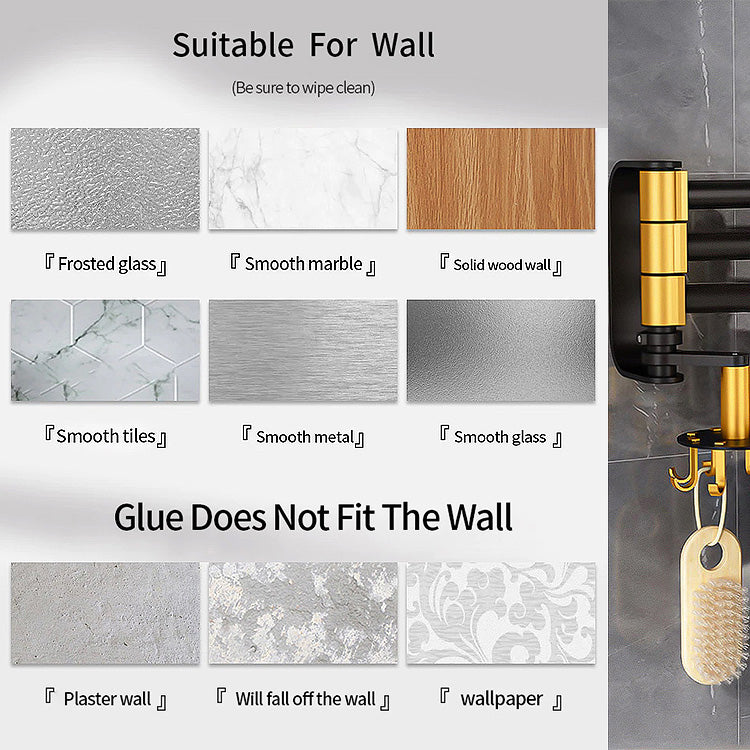 Suitable For Wall

(Be sure to wipe clean)

『Frosted glass』

『Smooth marble』

『Solid wood wall』

『Smooth tiles』

『Smooth metal』

『Smooth glass』

Glue Does Not Fit The Wall

『Plaster wall』

『Will fall off the wall』

『wallpaper』